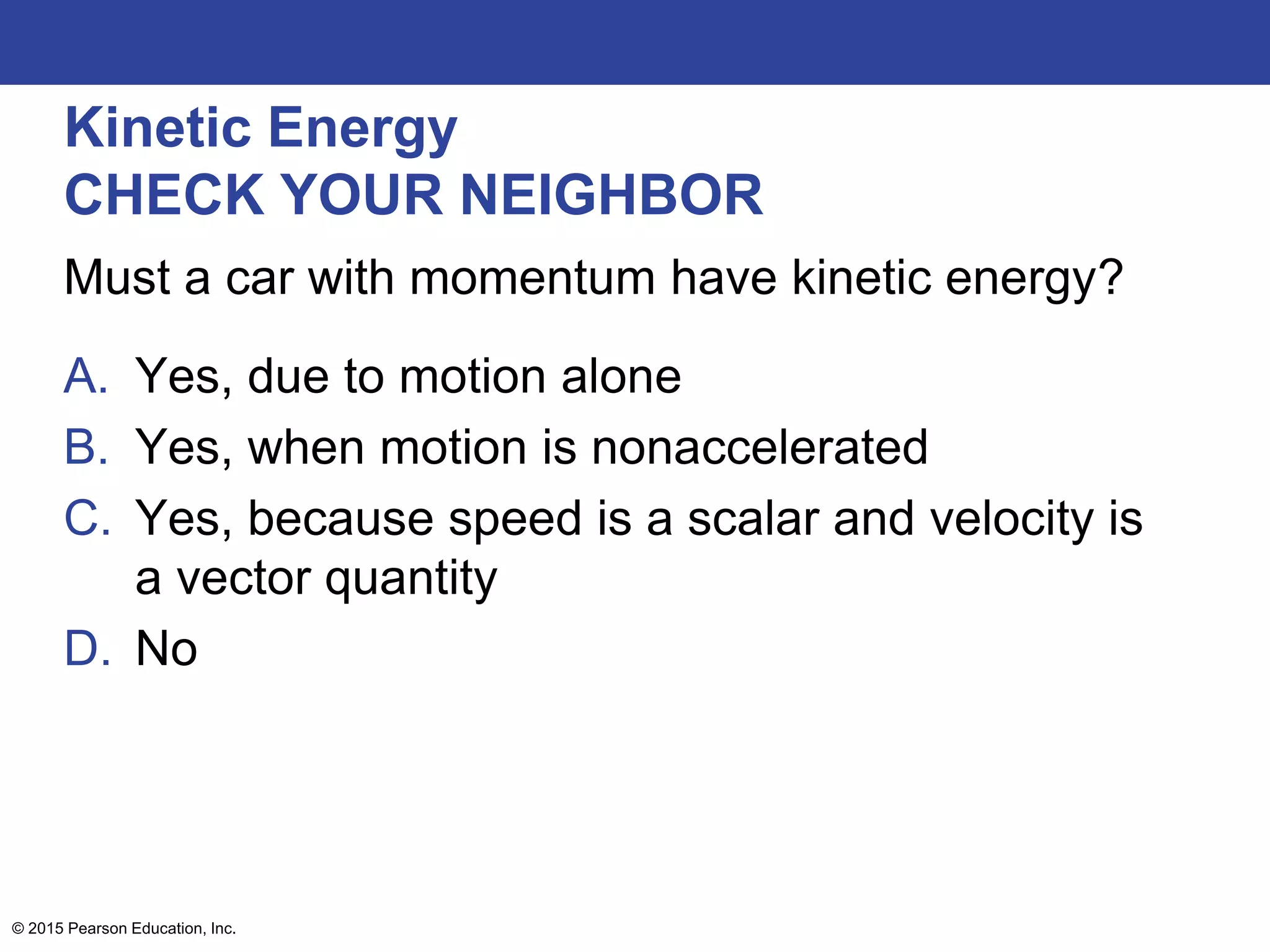 Kinetic Energy
CHECK YOUR NEIGHBOR

Must a car with momentum have kinetic energy?

A. Yes, due to motion alone
B. Yes, when motion is nonaccelerated
C. Yes, because speed is a scalar and velocity is a vector quantity
D. No

© 2015 Pearson Education, Inc.